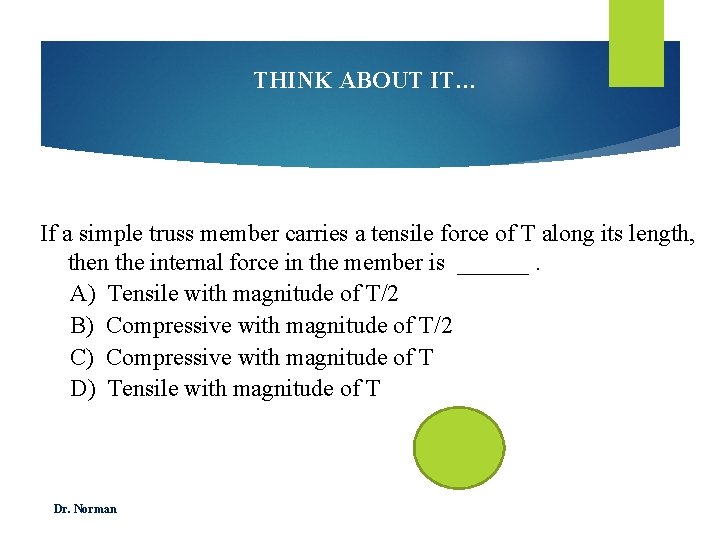 THINK ABOUT IT…

If a simple truss member carries a tensile force of T along its length, then the internal force in the member is ______ .

A) Tensile with magnitude of T/2

B) Compressive with magnitude of T/2

C) Compressive with magnitude of T

D) Tensile with magnitude of T

Dr. Norman